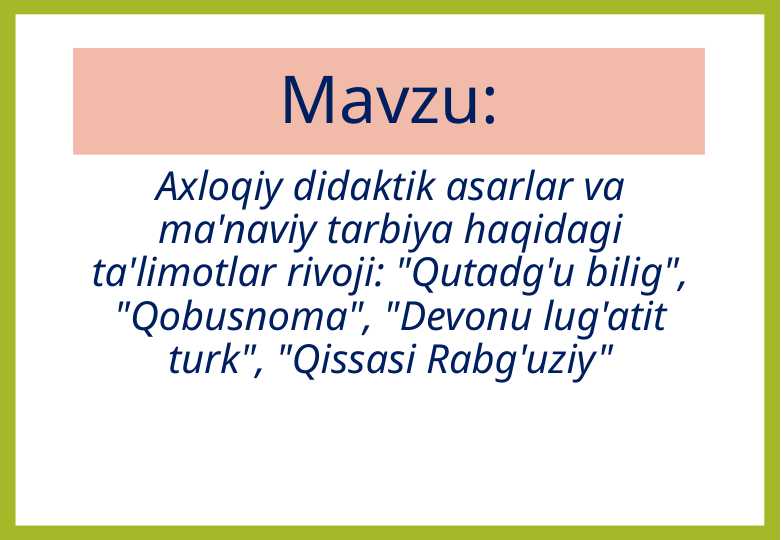 Mavzu:

Axloqiy didaktik asarlar va ma'naviy tarbiya haqidagi ta'limotlar rivoji: "Qutadg'u bilig", "Qobusnoma", "Devonu lug'atit turk", "Qissasi Rabg'uziy"